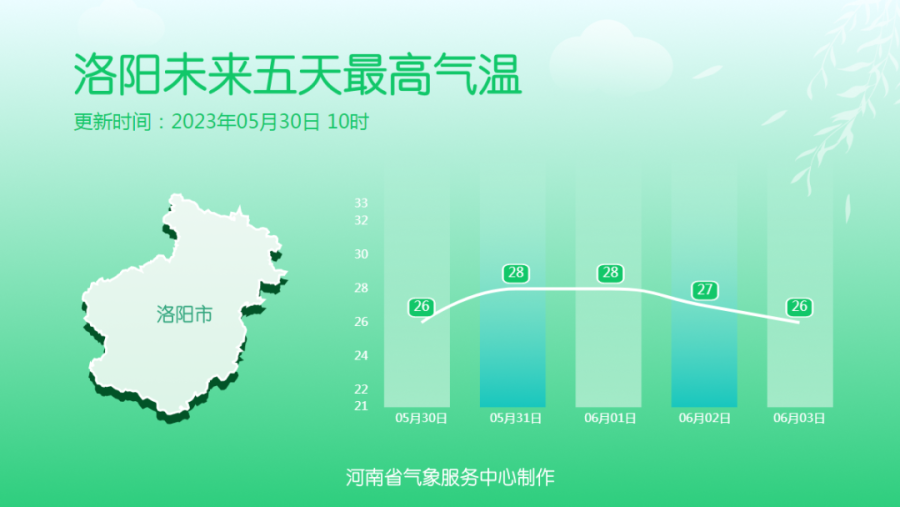 洛阳未来五天最高气温

更新时间：2023年05月30日 10时

洛阳市

33
32
30
28
26
24
22
21

26
28
28
27
26

05月30日
05月31日
06月01日
06月02日
06月03日

河南省气象服务中心制作